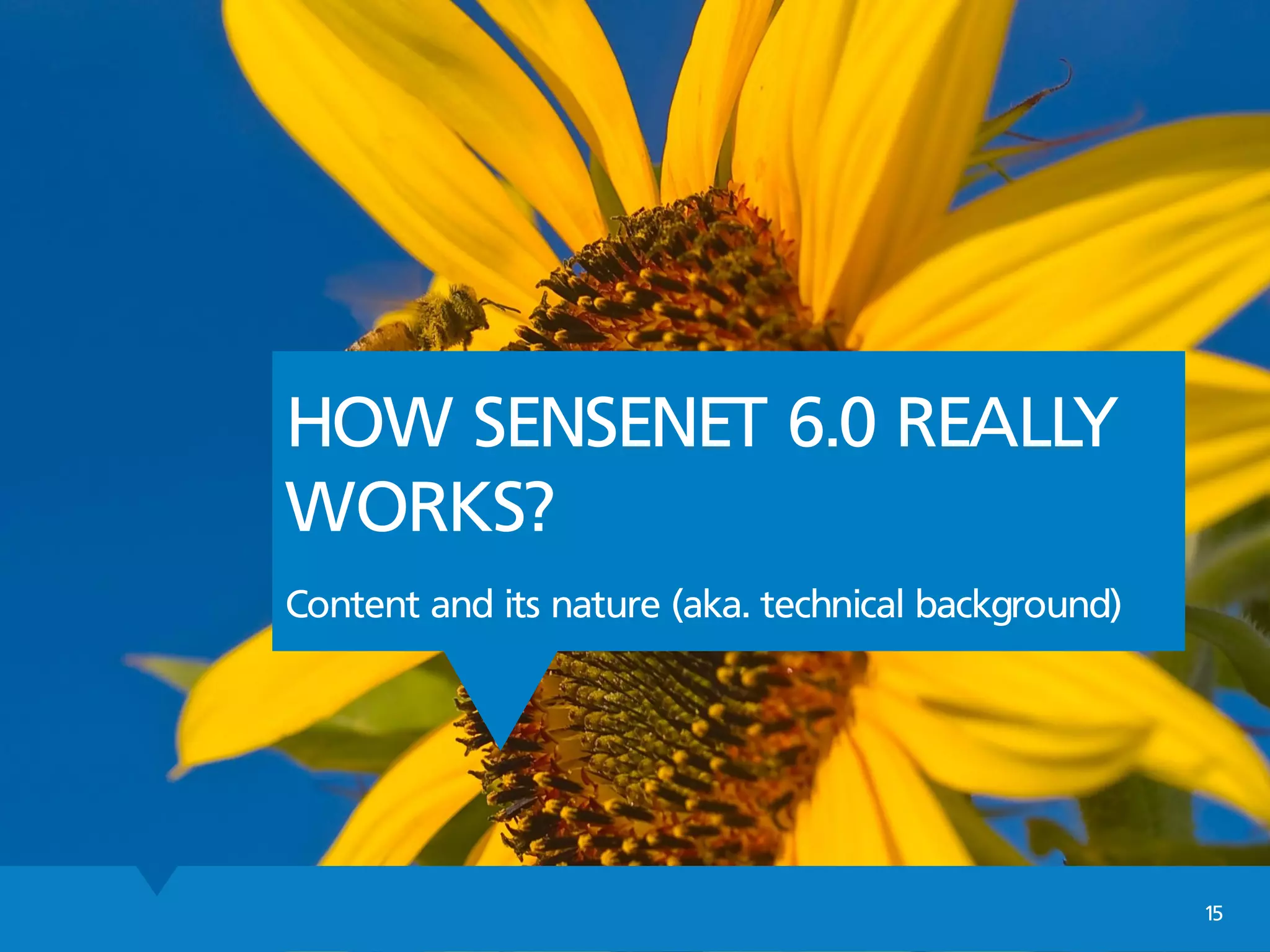 HOW SENSENET 6.0 REALLY WORKS?

Content and its nature (aka. technical background)

15